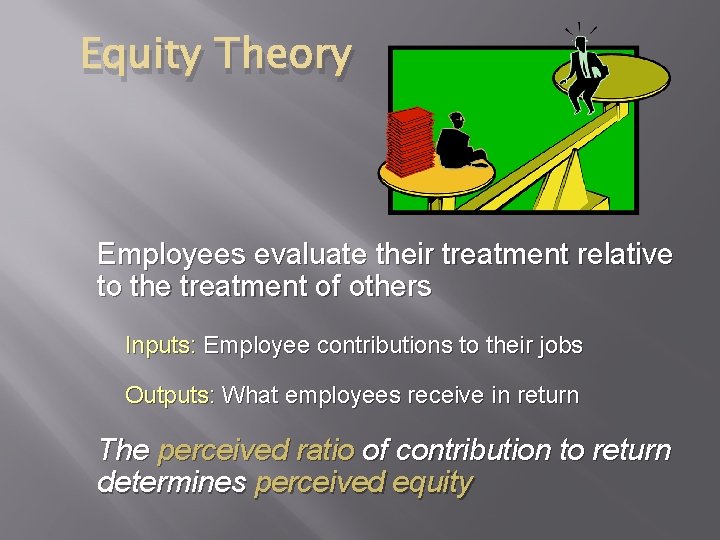 Equity Theory

Employees evaluate their treatment relative to the treatment of others

Inputs: Employee contributions to their jobs

Outputs: What employees receive in return

The perceived ratio of contribution to return determines perceived equity